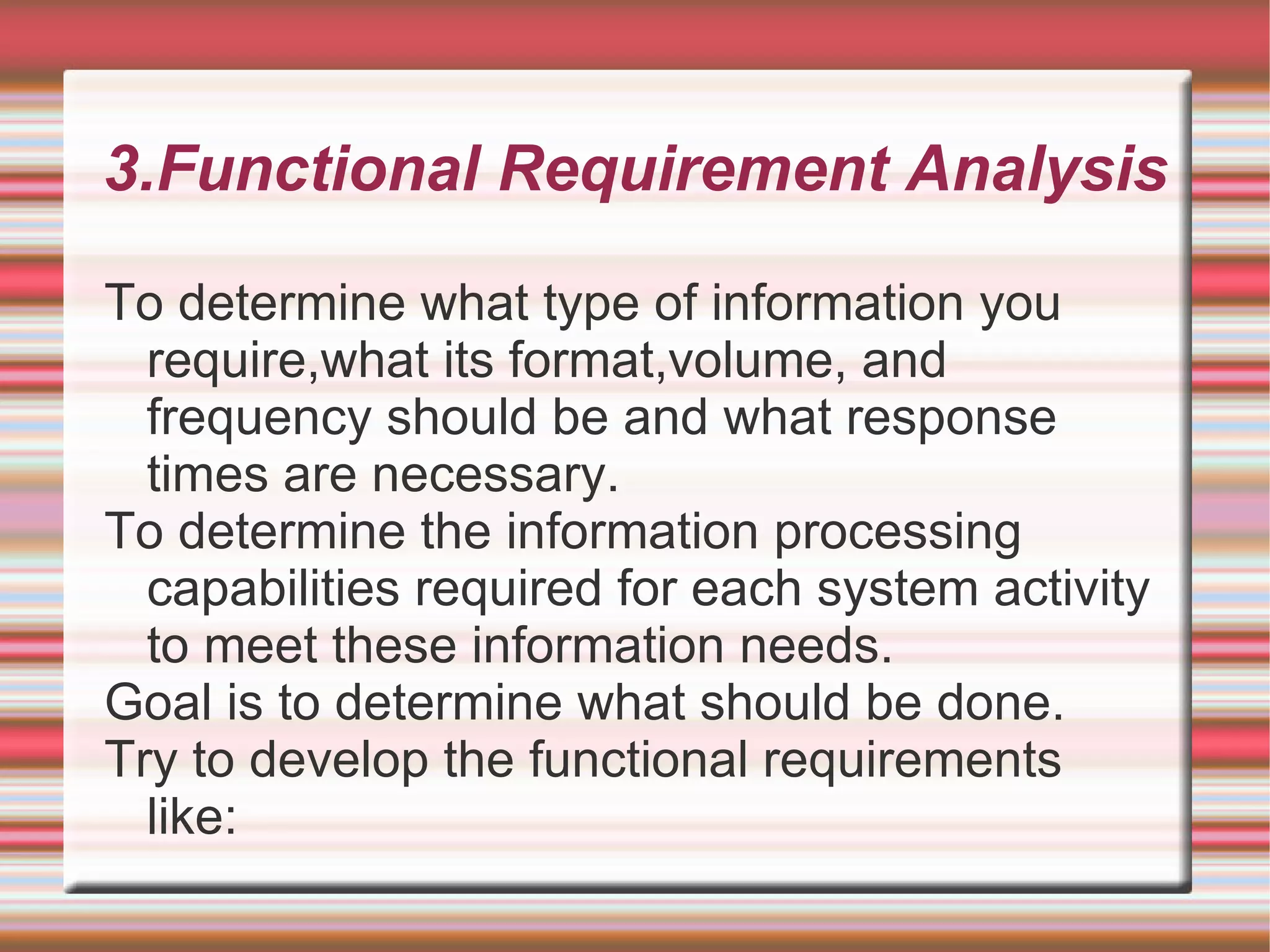 3.Functional Requirement Analysis

To determine what type of information you require,what its format,volume, and frequency should be and what response times are necessary.

To determine the information processing capabilities required for each system activity to meet these information needs.

Goal is to determine what should be done.

Try to develop the functional requirements like: